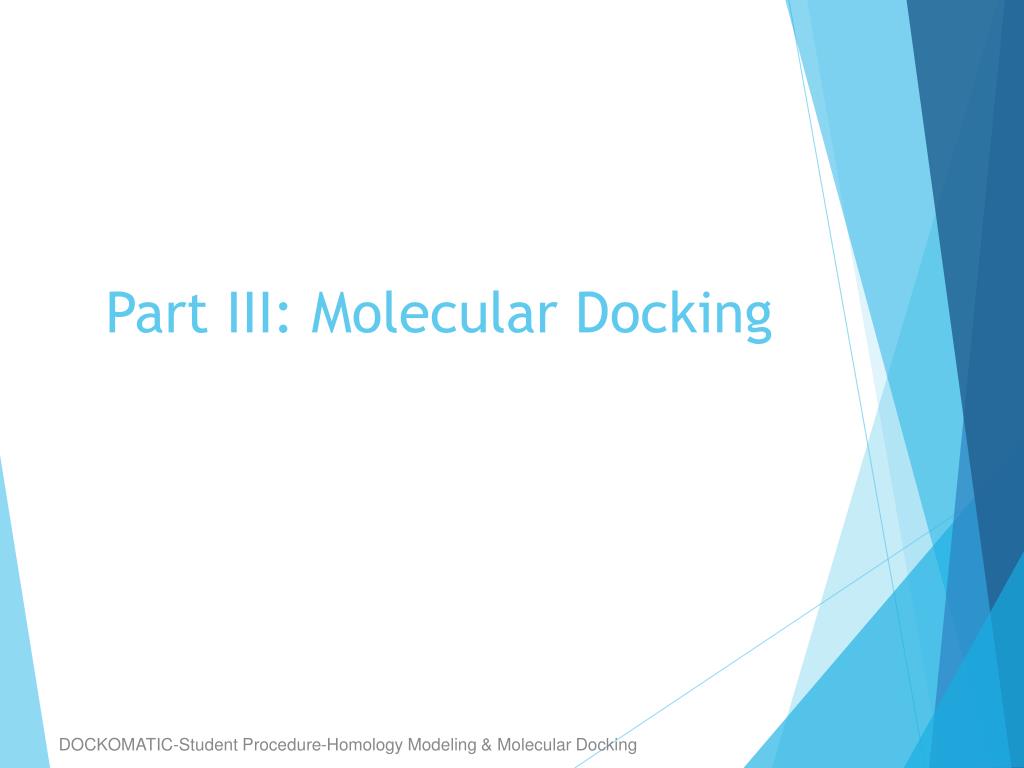 Part III: Molecular Docking

DOCKOMATIC-Student Procedure-Homology Modeling & Molecular Docking